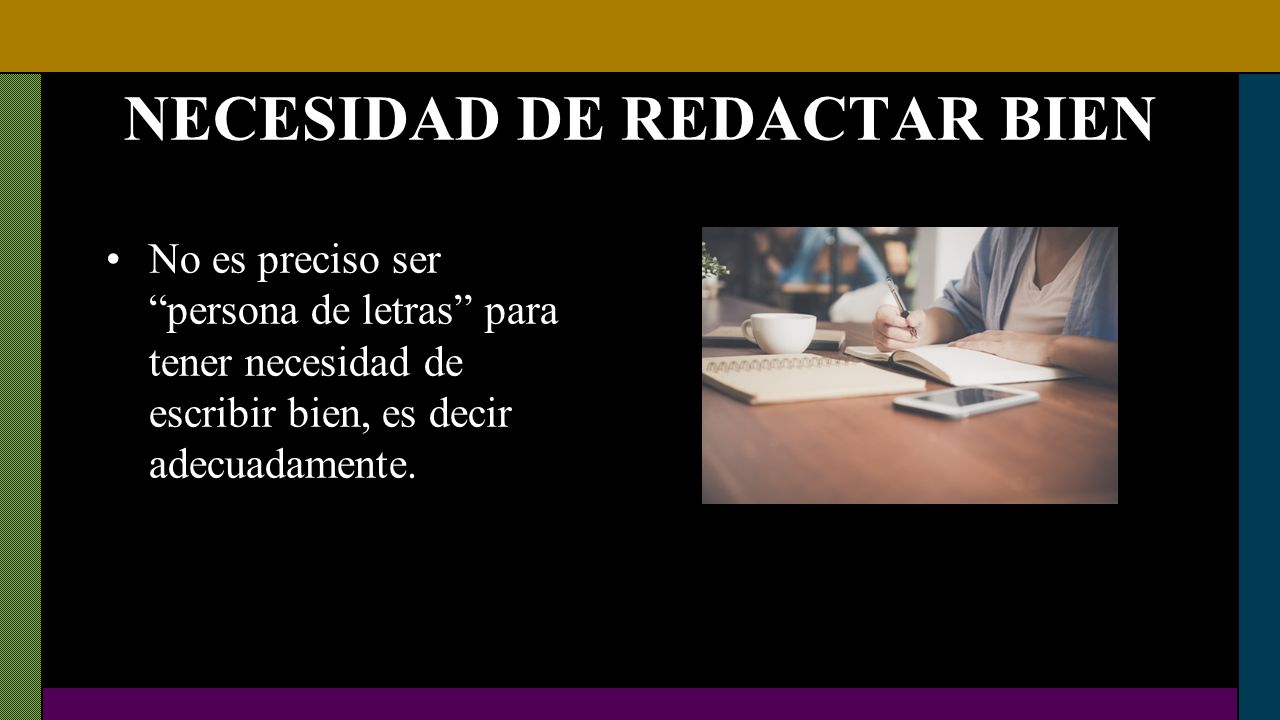 NECESIDAD DE REDACTAR BIEN

• No es preciso ser “persona de letras” para tener necesidad de escribir bien, es decir adecuadamente.